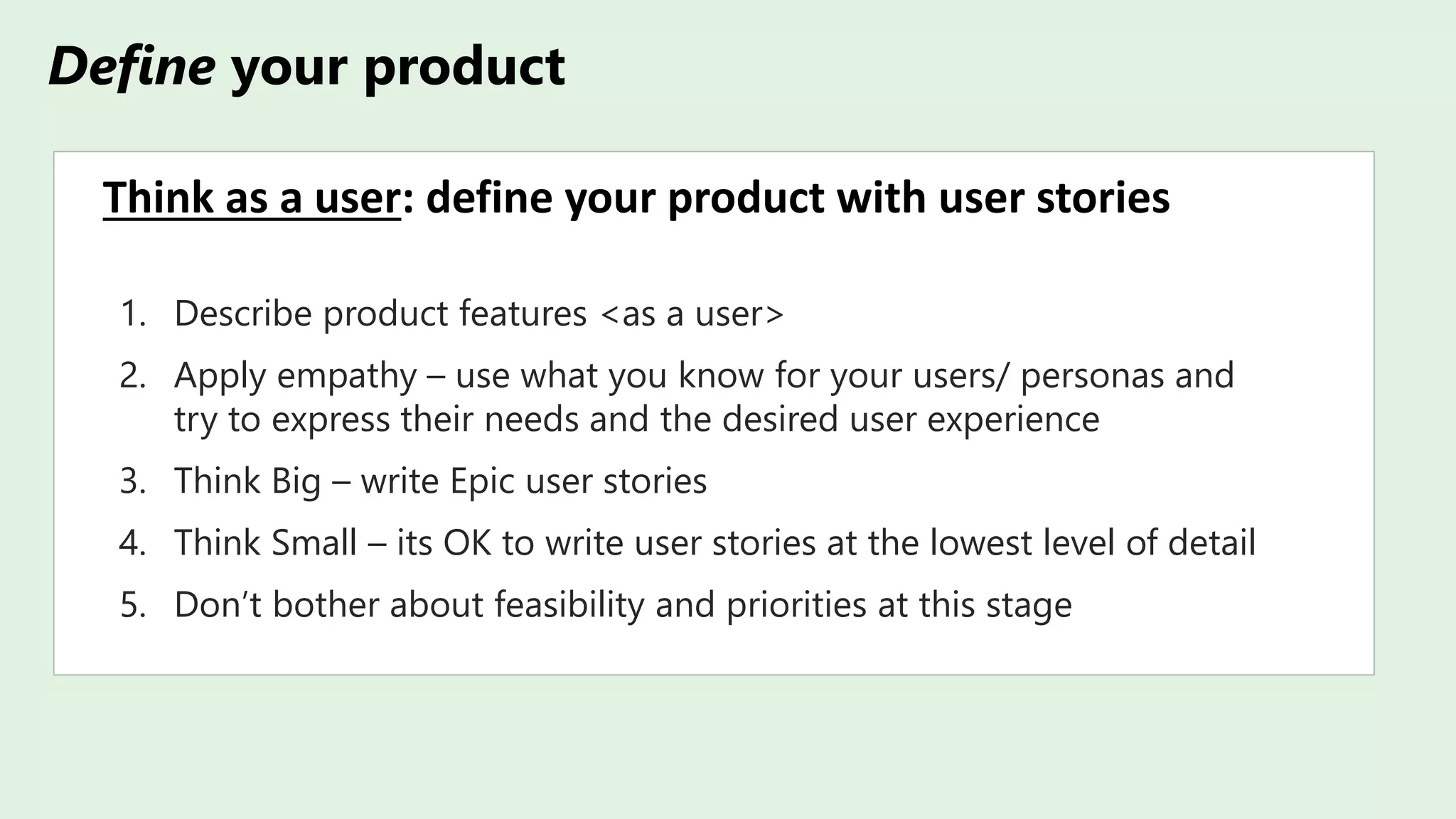 Define your product

Think as a user: define your product with user stories

1. Describe product features <as a user>
2. Apply empathy – use what you know for your users/ personas and try to express their needs and the desired user experience
3. Think Big – write Epic user stories
4. Think Small – its OK to write user stories at the lowest level of detail
5. Don't bother about feasibility and priorities at this stage